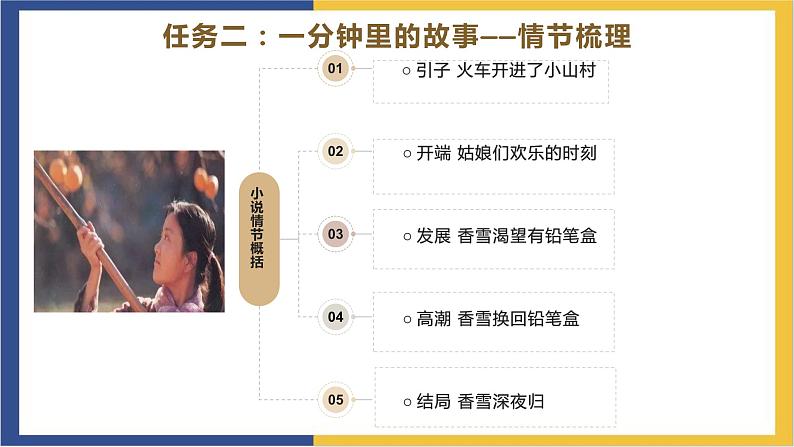 任务二：一分钟里的故事——情节梳理

小说情节概括

01 ○ 引子 火车开进了小山村

02 ○ 开端 姑娘们欢乐的时刻

03 ○ 发展 香雪渴望有铅笔盒

04 ○ 高潮 香雪换回铅笔盒

05 ○ 结局 香雪深夜归